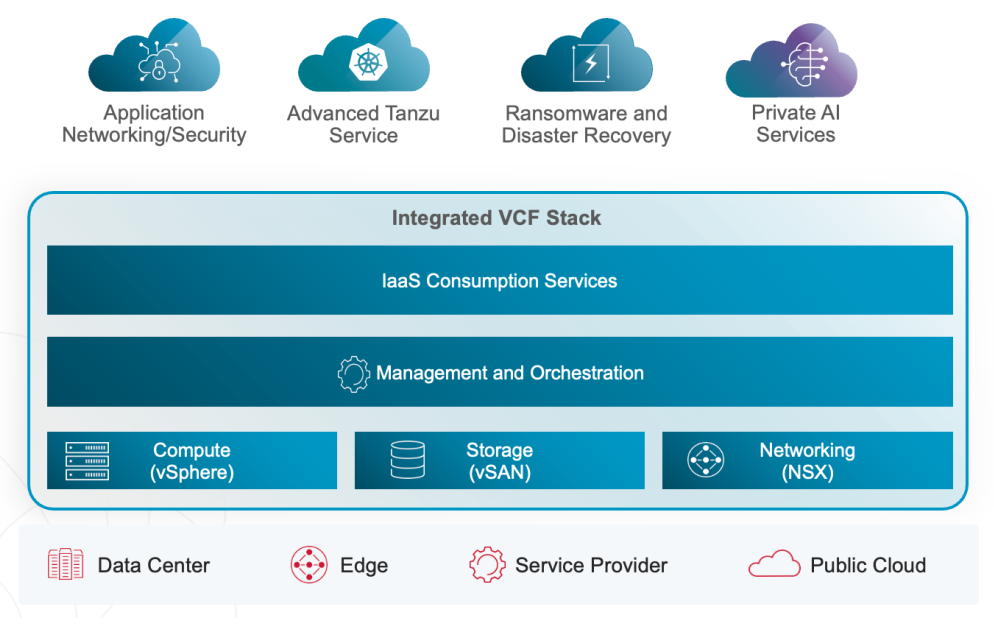 Application Networking/Security

Advanced Tanzu Service

Ransomware and Disaster Recovery

Private AI Services

Integrated VCF Stack

IaaS Consumption Services

Management and Orchestration

Compute (vSphere)

Storage (vSAN)

Networking (NSX)

Data Center

Edge

Service Provider

Public Cloud